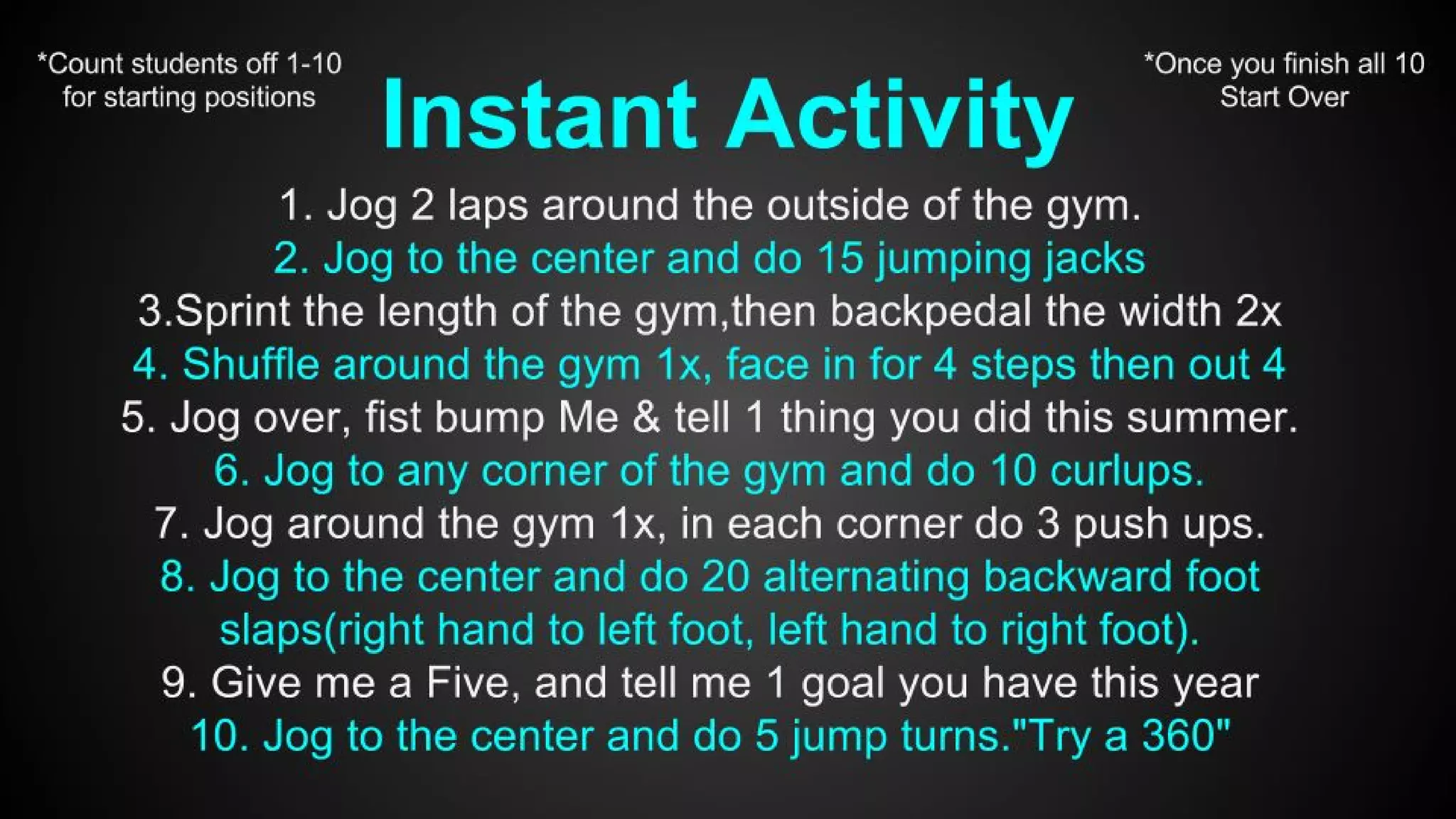 *Count students off 1-10 for starting positions

Instant Activity

*Once you finish all 10 Start Over

1. Jog 2 laps around the outside of the gym.
2. Jog to the center and do 15 jumping jacks
3.Sprint the length of the gym,then backpedal the width 2x
4. Shuffle around the gym 1x, face in for 4 steps then out 4
5. Jog over, fist bump Me & tell 1 thing you did this summer.
6. Jog to any corner of the gym and do 10 curlups.
7. Jog around the gym 1x, in each corner do 3 push ups.
8. Jog to the center and do 20 alternating backward foot slaps(right hand to left foot, left hand to right foot).
9. Give me a Five, and tell me 1 goal you have this year
10. Jog to the center and do 5 jump turns."Try a 360"